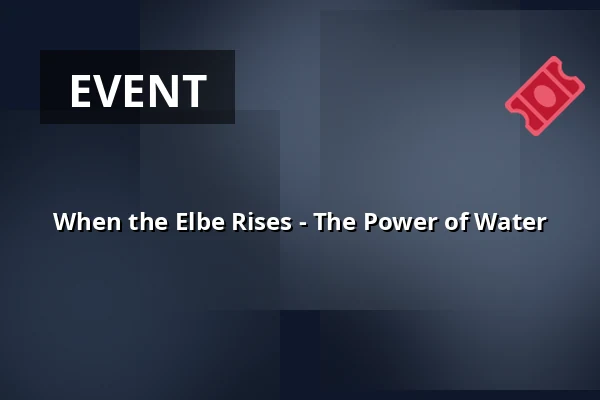 EVENT

When the Elbe Rises - The Power of Water